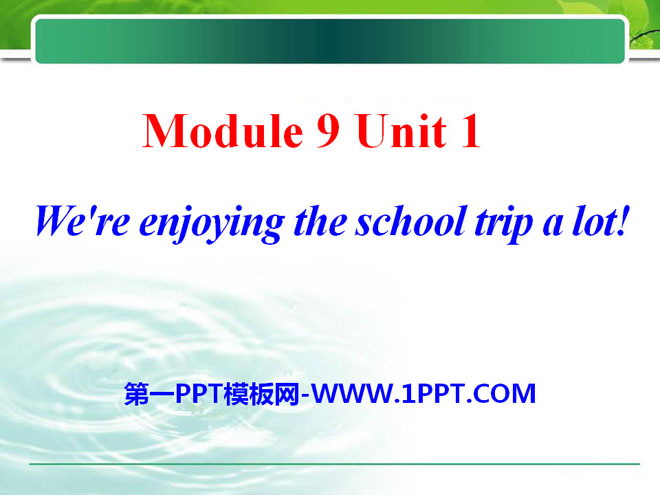 Module 9 Unit 1

We're enjoying the school trip a lot!

第一PPT模板网-WWW.1PPT.COM